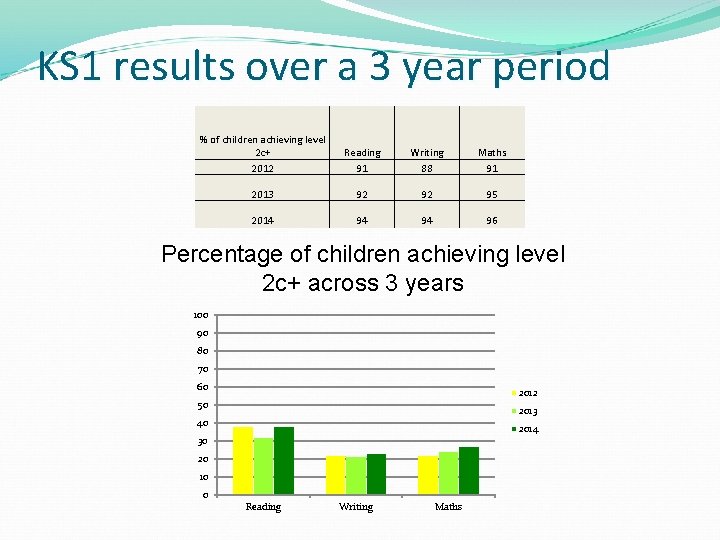 KS1 results over a 3 year period

| % of children achieving level 2c+ | Reading | Writing | Maths |
|---|---|---|---|
| 2012 | 91 | 88 | 91 |
| 2013 | 92 | 92 | 95 |
| 2014 | 94 | 94 | 96 |

Percentage of children achieving level 2c+ across 3 years

100
90
80
70
60
50
40
30
20
10
0

Reading
Writing
Maths

2012
2013
2014